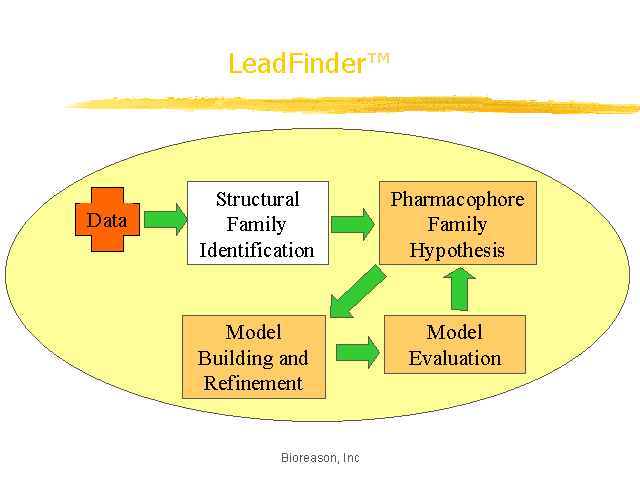 LeadFinder™

Data

Structural Family Identification

Pharmacophore Family Hypothesis

Model Building and Refinement

Model Evaluation

Bioreason, Inc